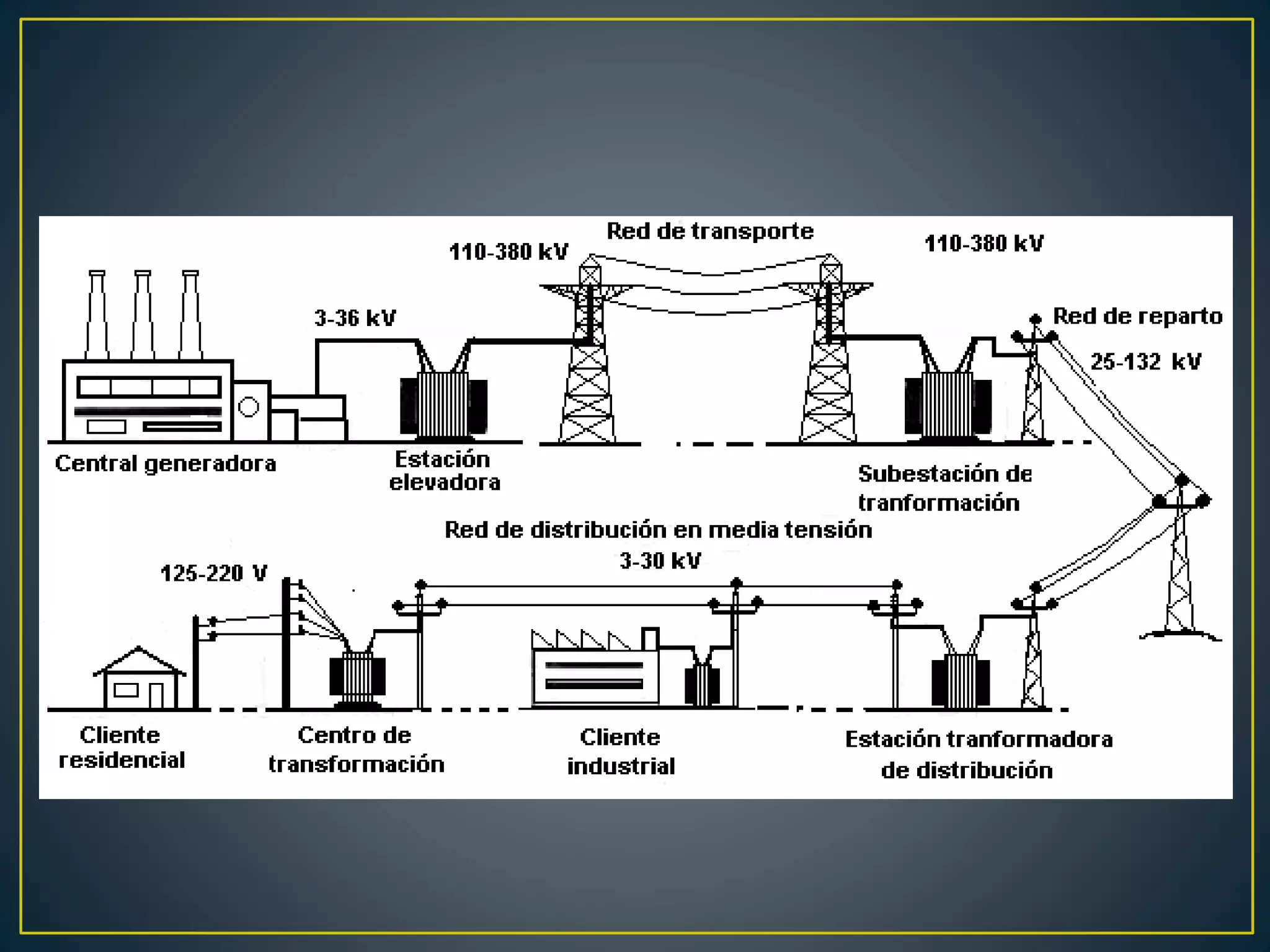 Red de transporte

110-380 kV

110-380 kV

3-36 kV

Red de reparto

25-132 kV

Central generadora

Estación elevadora

Subestación de tranformación

Red de distribución en media tensión

3-30 kV

125-220 V

Cliente residencial

Centro de transformación

Cliente industrial

Estación tranformadora de distribución